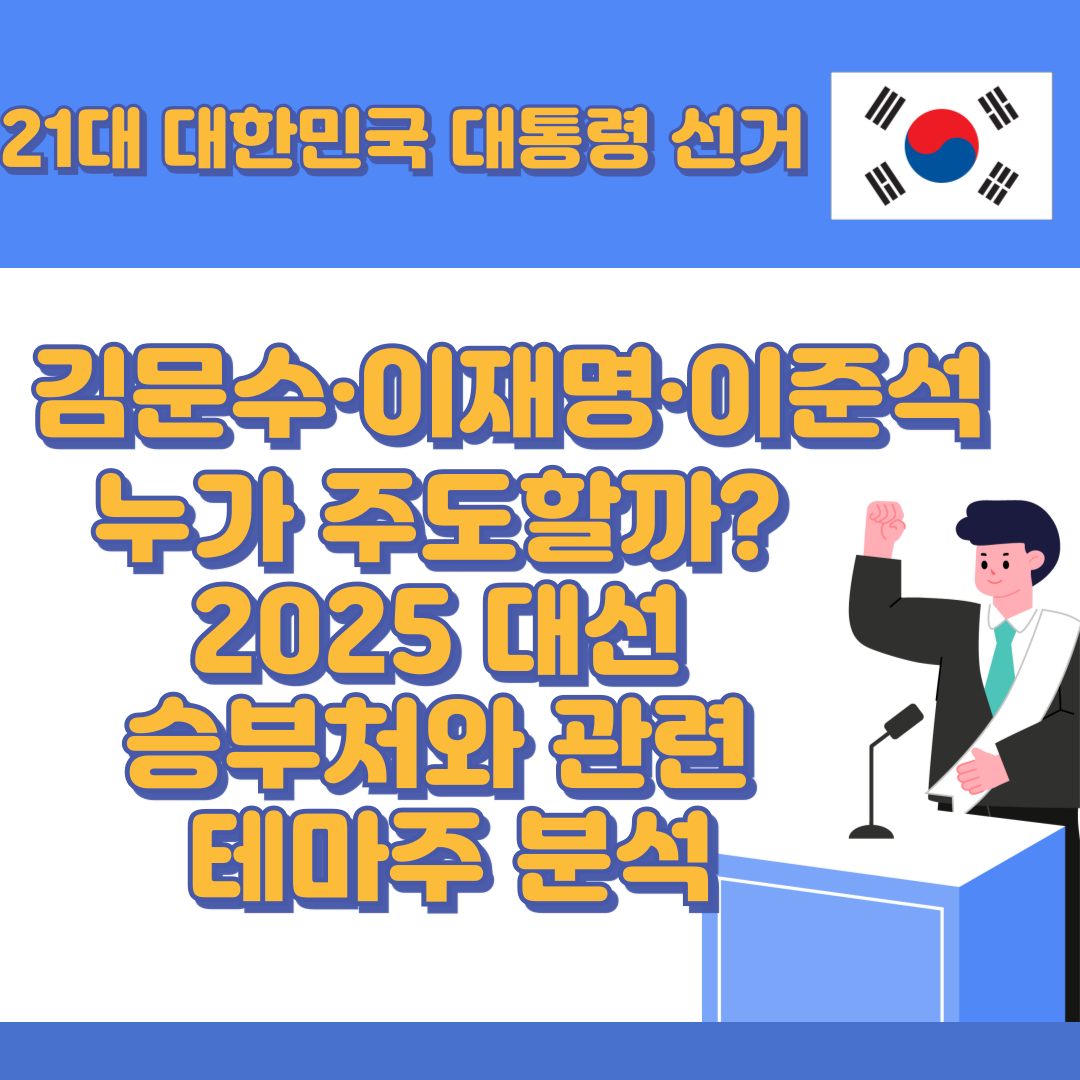 21대 대한민국 대통령 선거

김문수·이재명·이준석
누가 주도할까?
2025 대선
승부처와 관련
테마주 분석